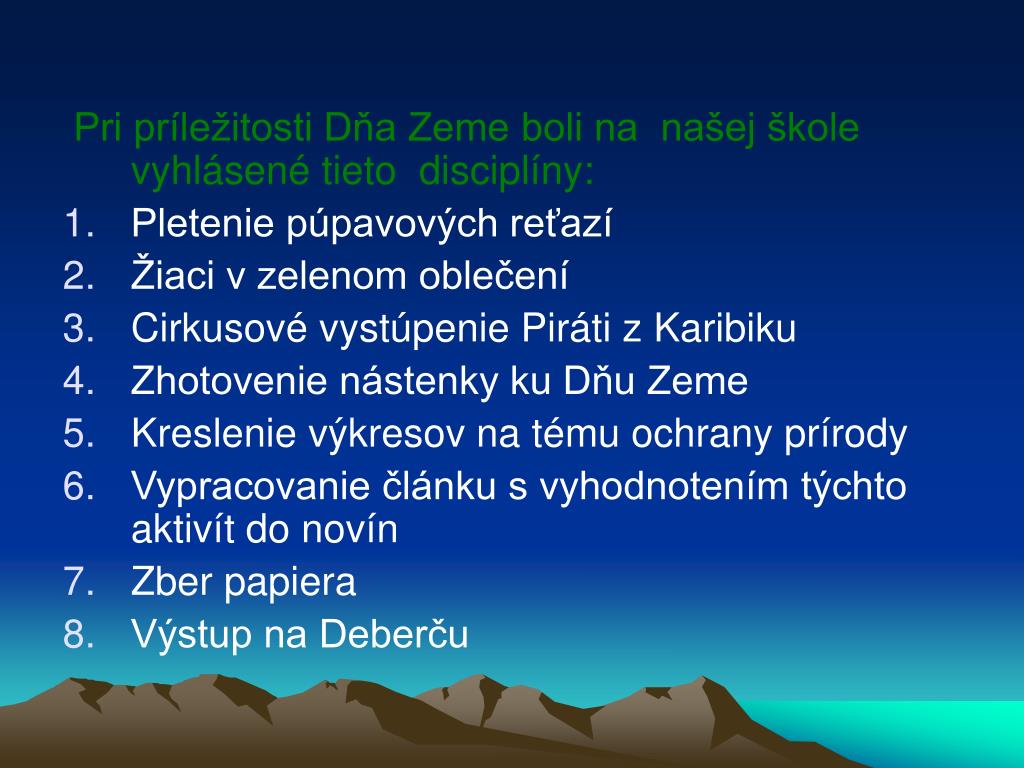 Pri príležitosti Dňa Zeme boli na našej škole vyhlásené tieto disciplíny:

1. Pletenie púpavových reťazí
2. Žiaci v zelenom oblečení
3. Cirkusové vystúpenie Piráti z Karibiku
4. Zhotovenie nástenky ku Dňu Zeme
5. Kreslenie výkresov na tému ochrany prírody
6. Vypracovanie článku s vyhodnotením týchto aktivít do novín
7. Zber papiera
8. Výstup na Deberču